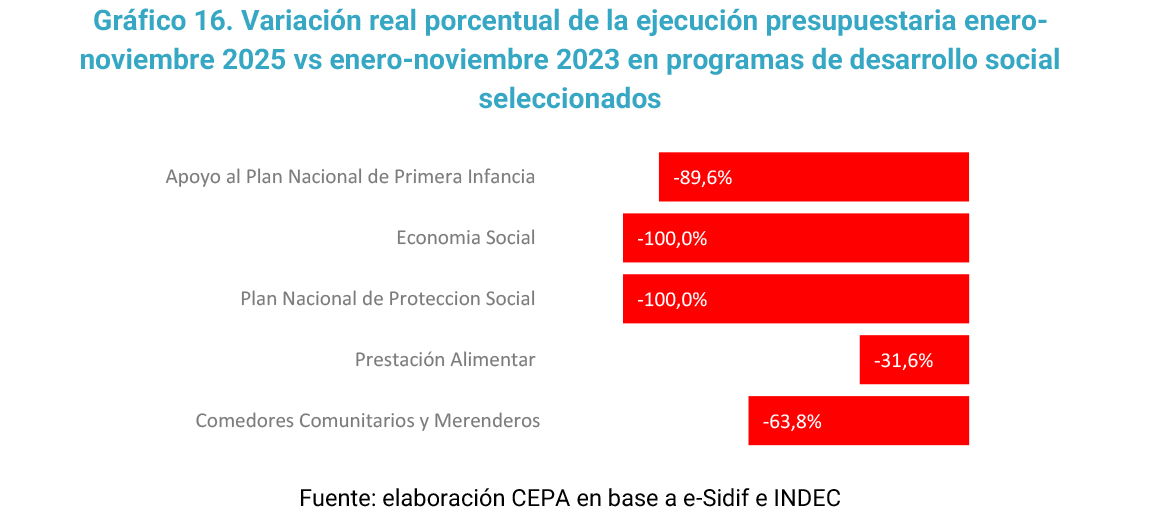 Gráfico 16. Variación real porcentual de la ejecución presupuestaria enero-noviembre 2025 vs enero-noviembre 2023 en programas de desarrollo social seleccionados

Apoyo al Plan Nacional de Primera Infancia -89,6%
Economia Social -100,0%
Plan Nacional de Proteccion Social -100,0%
Prestación Alimentar -31,6%
Comedores Comunitarios y Merenderos -63,8%

Fuente: elaboración CEPA en base a e-Sidif e INDEC